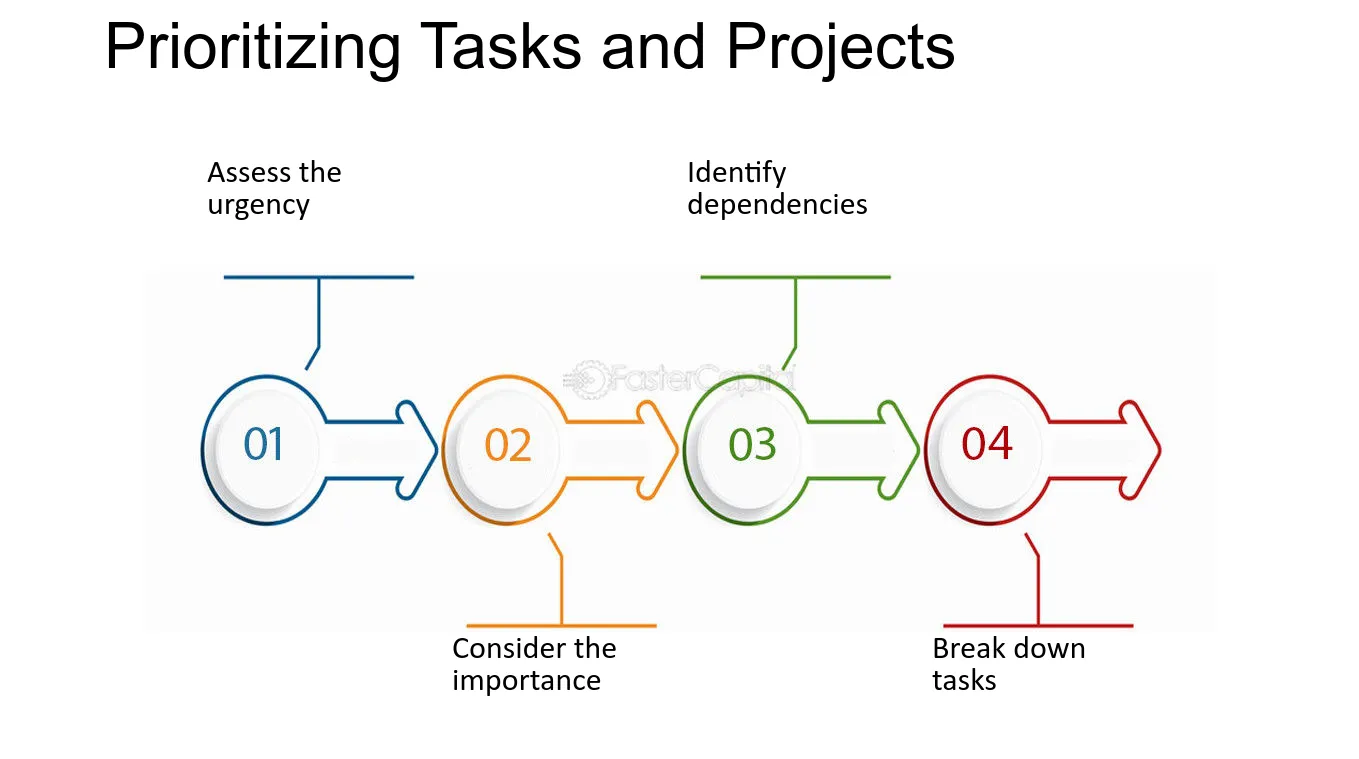 Prioritizing Tasks and Projects

Assess the urgency

Identify dependencies

01

02

03

04

Consider the importance

Break down tasks

FasterCapital